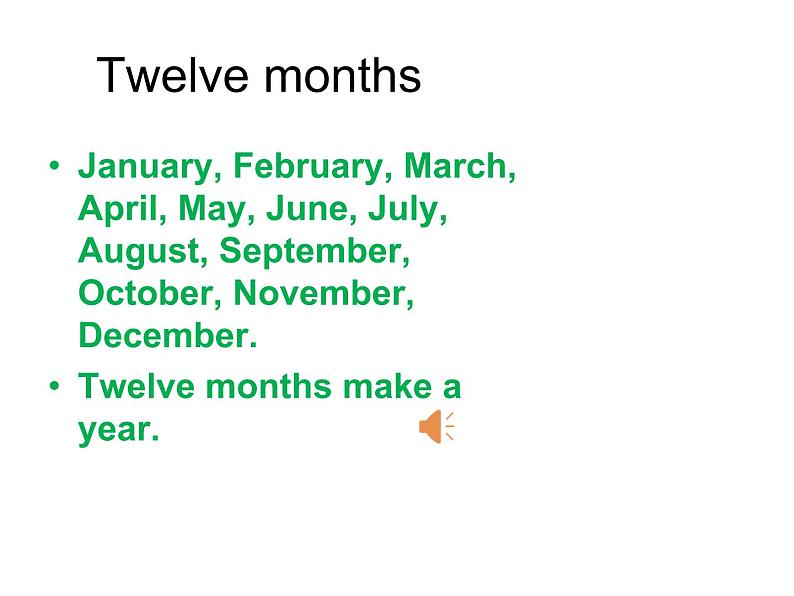 Twelve months

• January, February, March, April, May, June, July, August, September, October, November, December.
• Twelve months make a year.